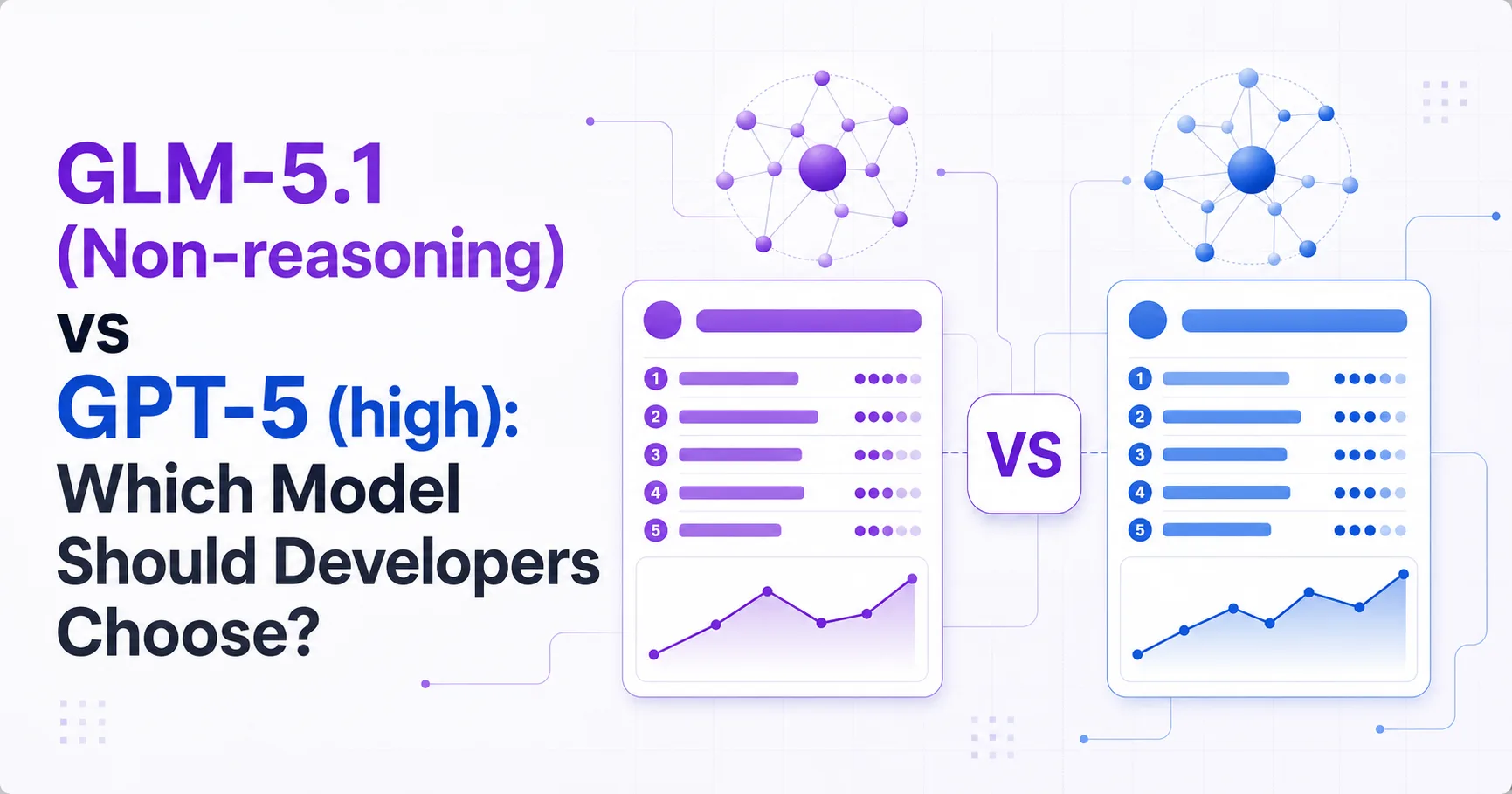 GLM-5.1 (Non-reasoning) vs GPT-5 (high): Which Model Should Developers Choose?

1
2
3
4
5

VS

1
2
3
4
5